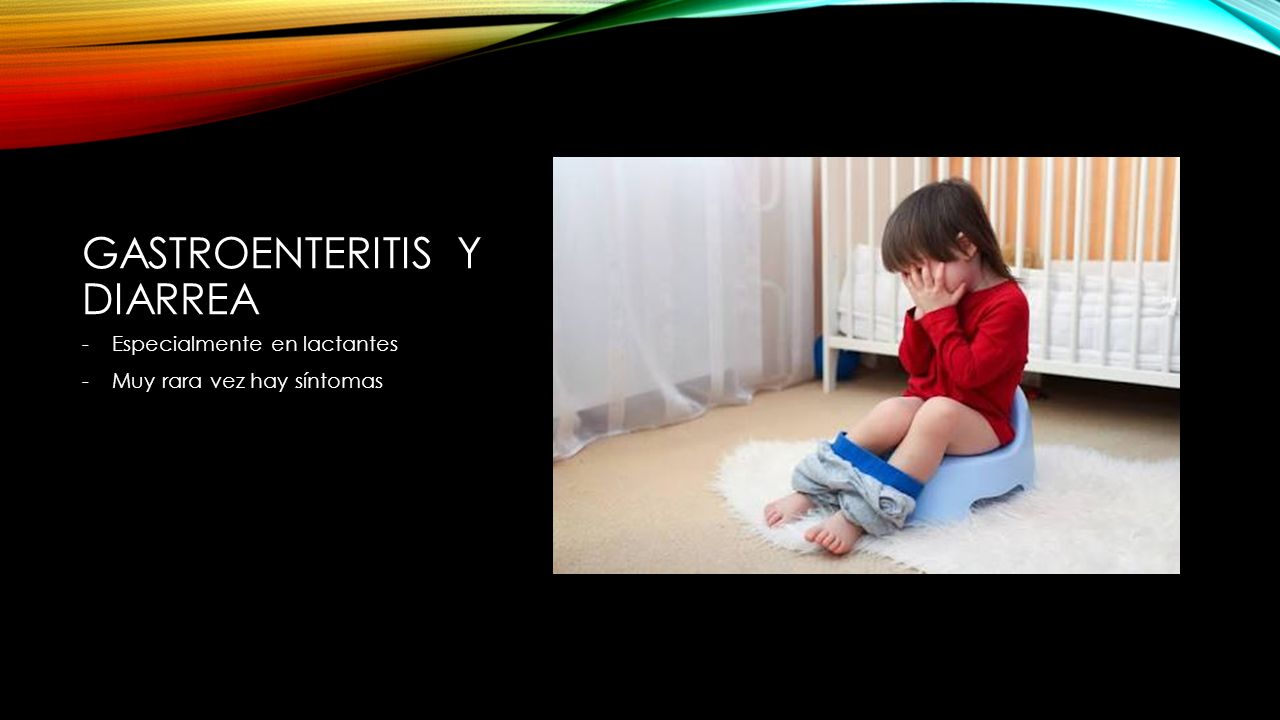 GASTROENTERITIS Y DIARREA

- Especialmente en lactantes
- Muy rara vez hay síntomas